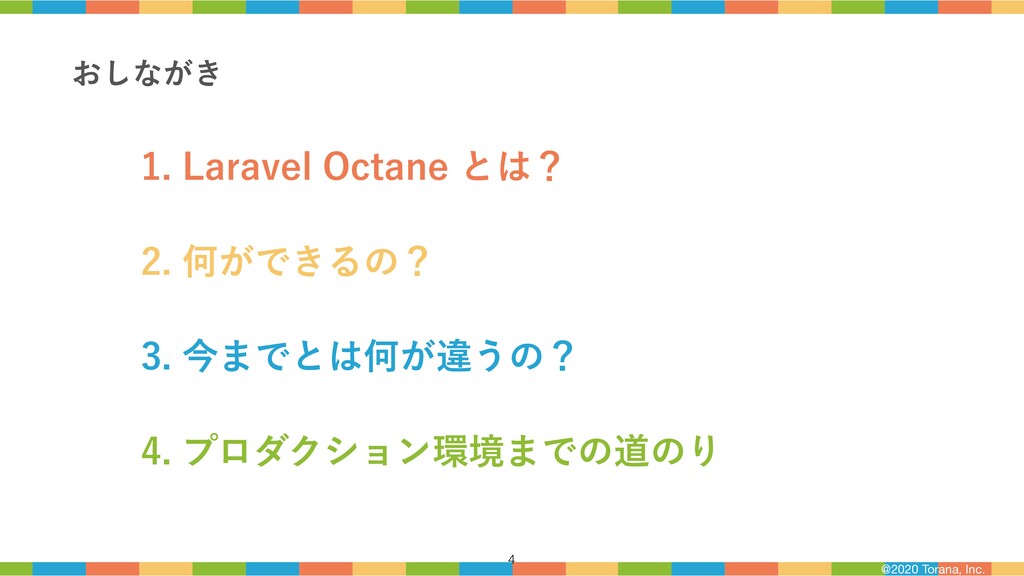 おしながき

1. Laravel Octane とは？

2. 何ができるの？

3. 今までとは何が違うの？

4. プロダクション環境までの道のり

4

@2020 Torana, Inc.